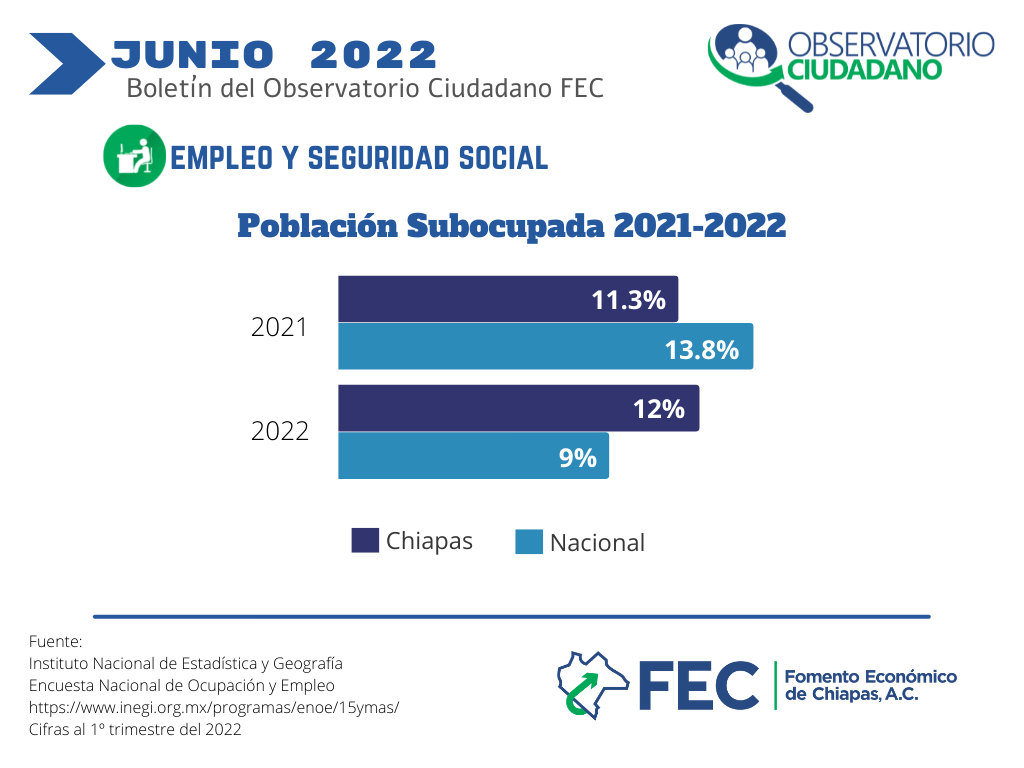 JUNIO 2022
Boletín del Observatorio Ciudadano FEC

OBSERVATORIO CIUDADANO

EMPLEO Y SEGURIDAD SOCIAL

Población Subocupada 2021-2022

2021
11.3%
13.8%

2022
12%
9%

Chiapas
Nacional

Fuente:
Instituto Nacional de Estadística y Geografía
Encuesta Nacional de Ocupación y Empleo
https://www.inegi.org.mx/programas/enoe/15ymas/
Cifras al 1º trimestre del 2022

FEC
Fomento Económico de Chiapas, A.C.